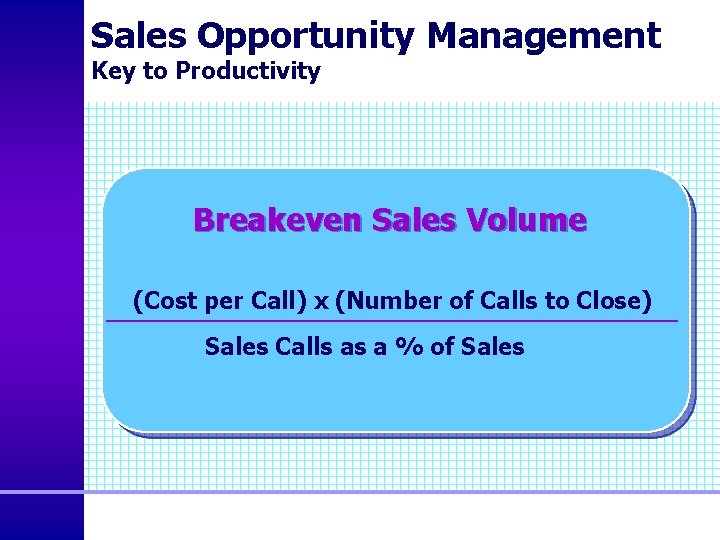 Sales Opportunity Management
Key to Productivity

Breakeven Sales Volume

$\frac{\text{(Cost per Call) x (Number of Calls to Close)}}{\text{Sales Calls as a \% of Sales}}$